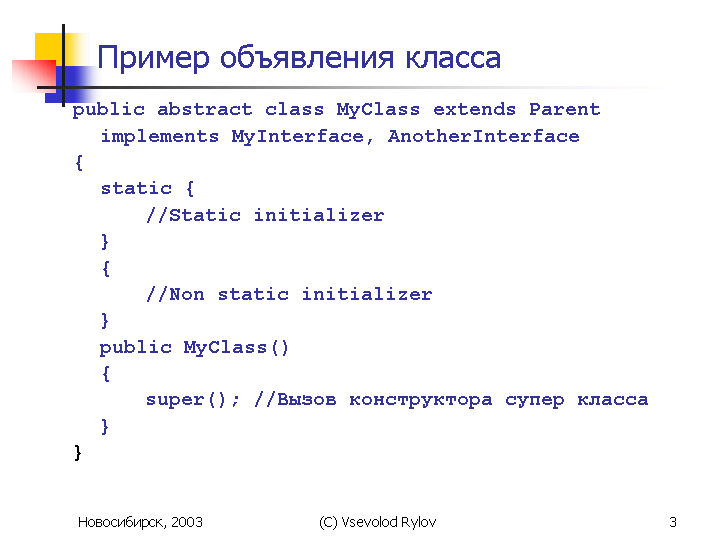 Пример объявления класса

public abstract class MyClass extends Parent
  implements MyInterface, AnotherInterface
{
  static {
      //Static initializer
  }
  {
      //Non static initializer
  }
  public MyClass()
  {
      super(); //Вызов конструктора супер класса
  }
}

Новосибирск, 2003

(C) Vsevolod Rylov

3